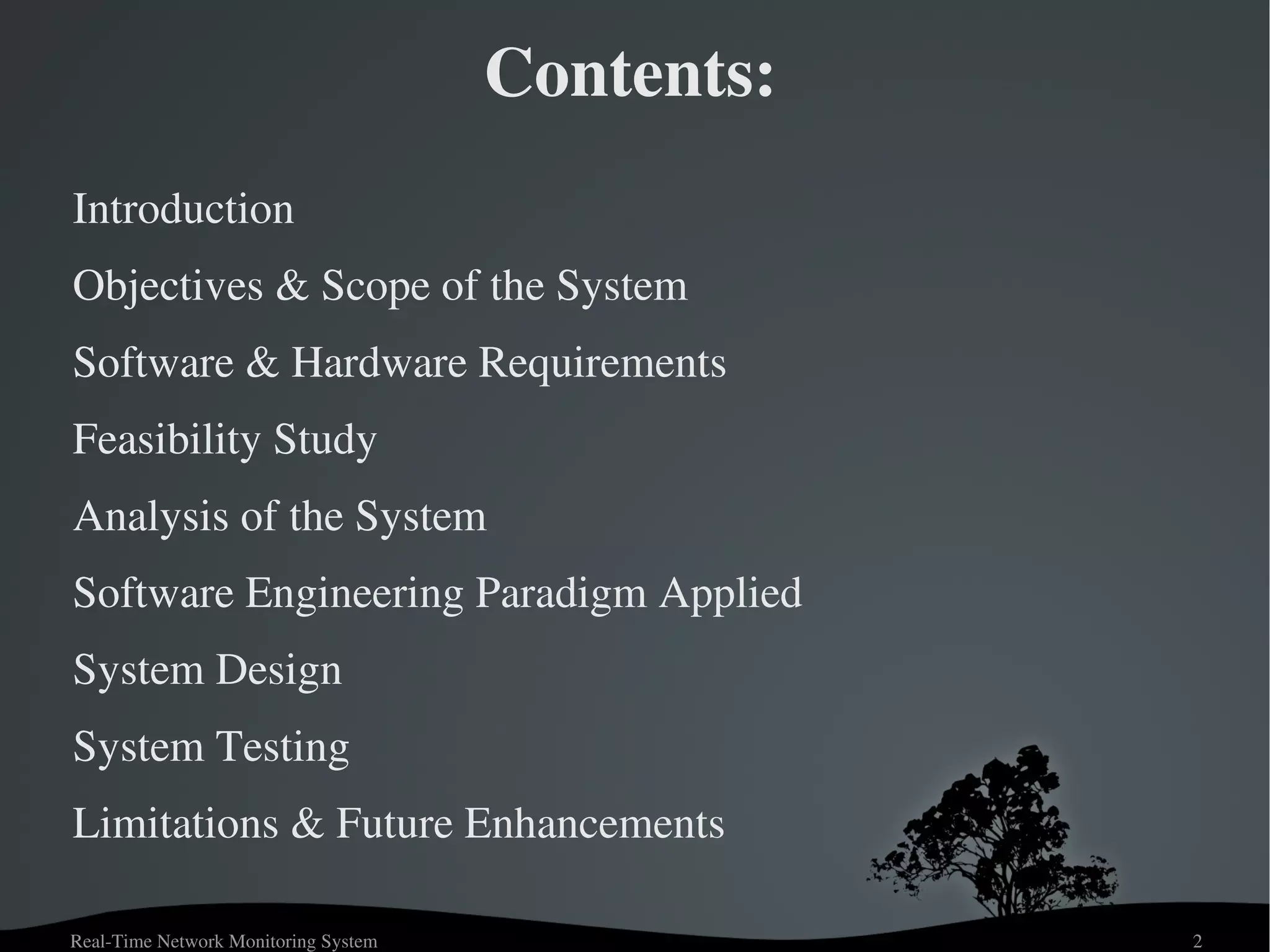 Contents:

Introduction

Objectives & Scope of the System

Software & Hardware Requirements

Feasibility Study

Analysis of the System

Software Engineering Paradigm Applied

System Design

System Testing

Limitations & Future Enhancements

Real-Time Network Monitoring System

2